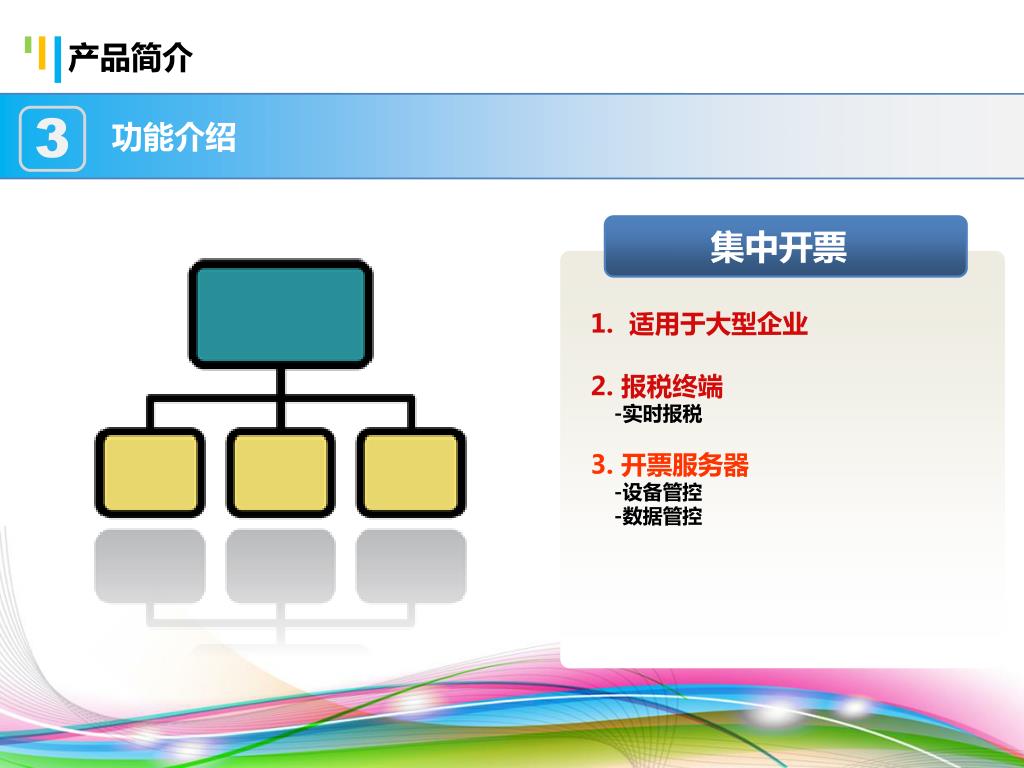 产品简介

3 功能介绍

集中开票

1. 适用于大型企业

2. 报税终端
-实时报税

3. 开票服务器
-设备管控
-数据管控